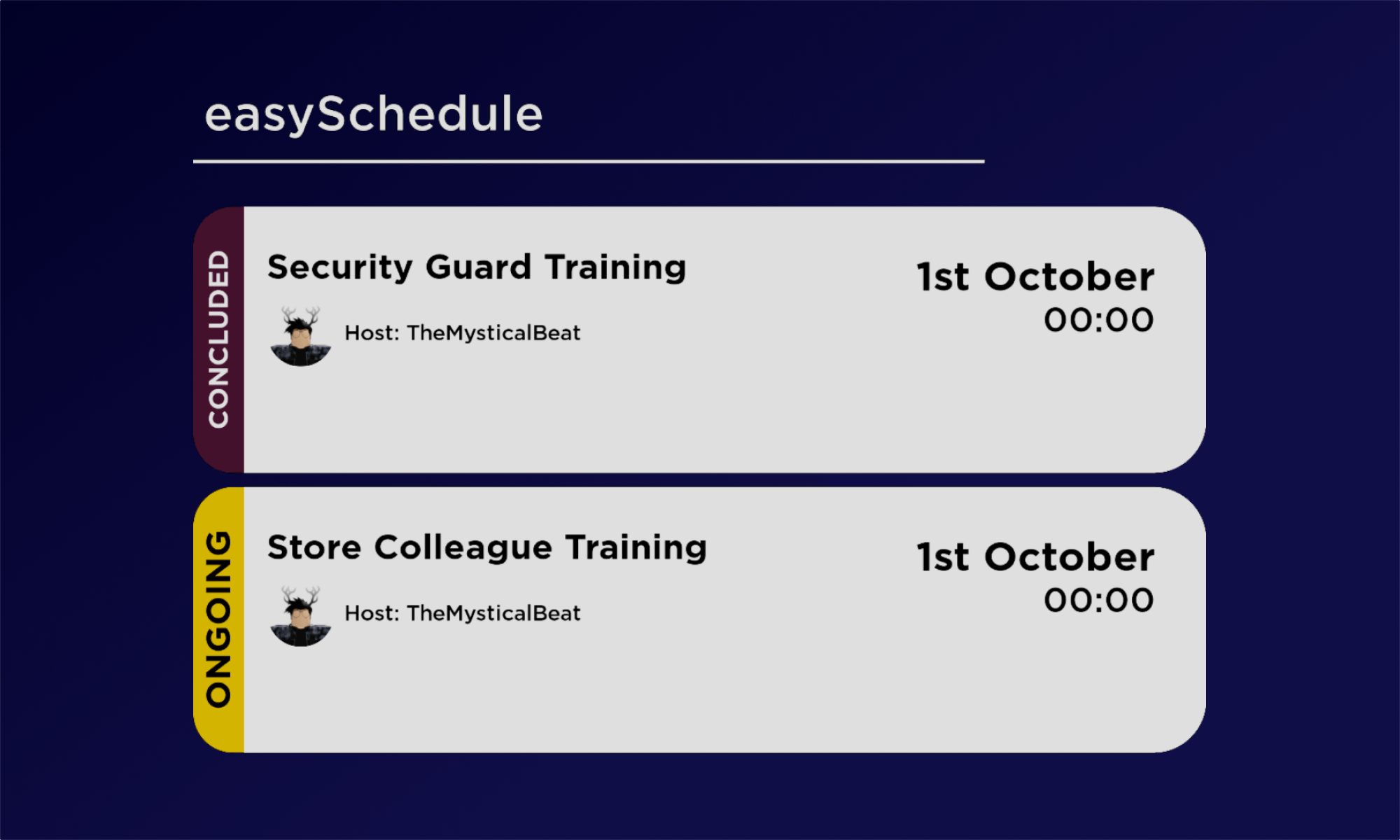 easySchedule

CONCLUDED

Security Guard Training

Host: TheMysticalBeat

1st October
00:00

ONGOING

Store Colleague Training

Host: TheMysticalBeat

1st October
00:00